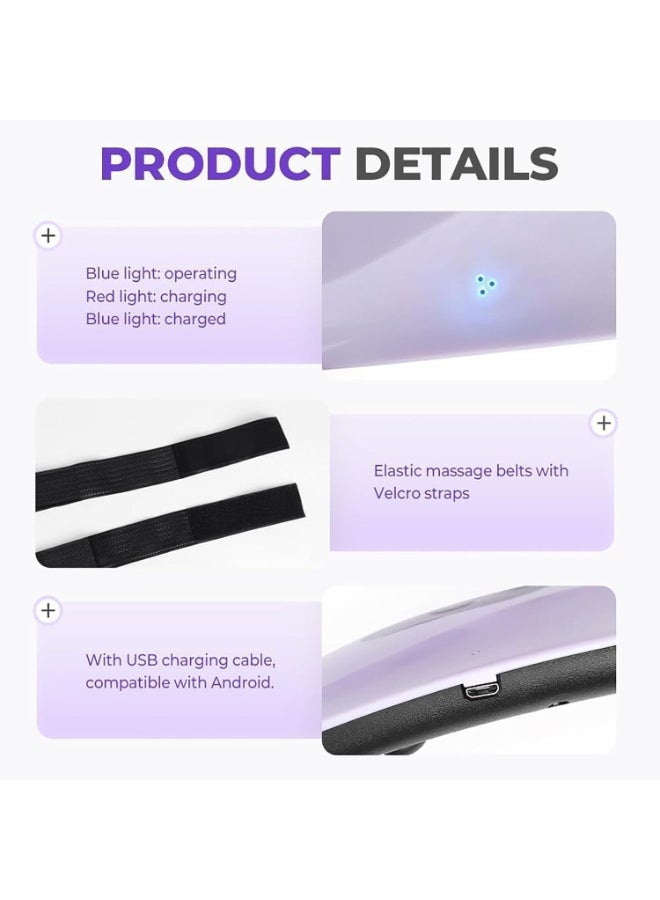 PRODUCT DETAILS

+

Blue light: operating
Red light: charging
Blue light: charged

+

Elastic massage belts with Velcro straps

+

With USB charging cable, compatible with Android.